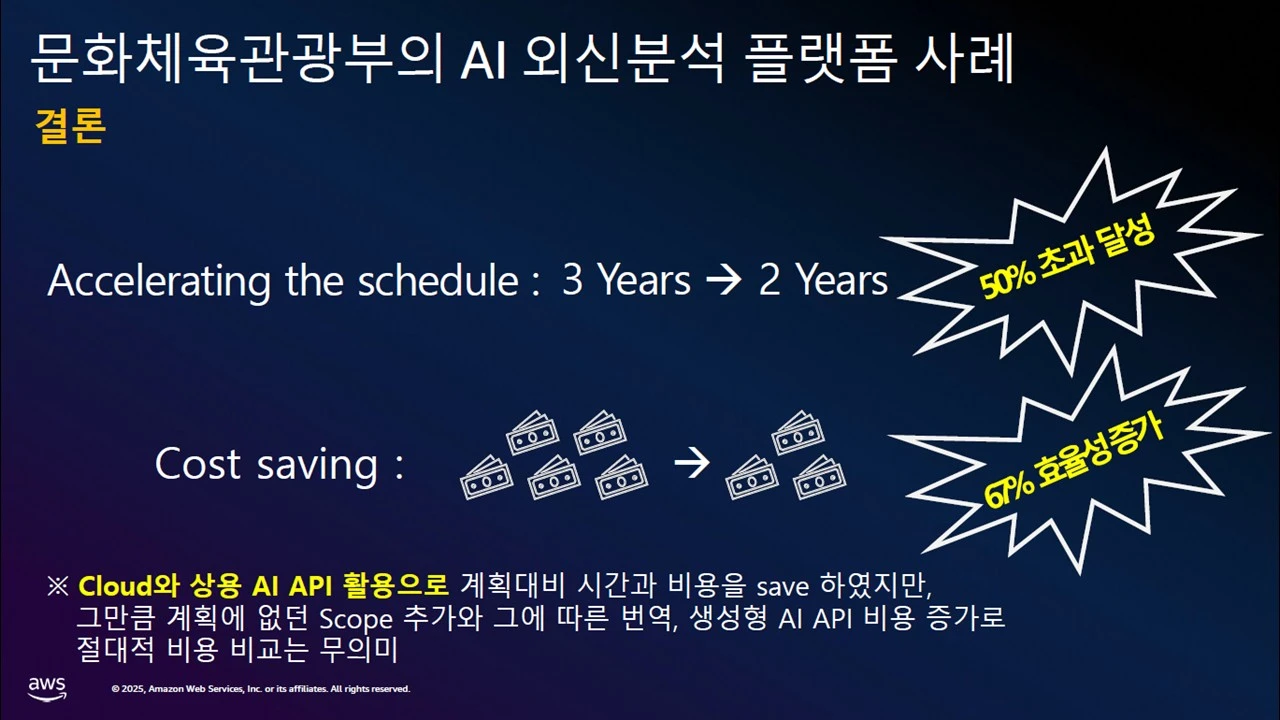 문화체육관광부의 AI 외신분석 플랫폼 사례

결론

Accelerating the schedule : 3 Years → 2 Years

50% 초과 달성

Cost saving : →

67% 효율성증가

※ Cloud와 상용 AI API 활용으로 계획대비 시간과 비용을 save 하였지만, 그만큼 계획에 없던 Scope 추가와 그에 따른 번역, 생성형 AI API 비용 증가로 절대적 비용 비교는 무의미

aws

© 2025, Amazon Web Services, Inc. or its affiliates. All rights reserved.